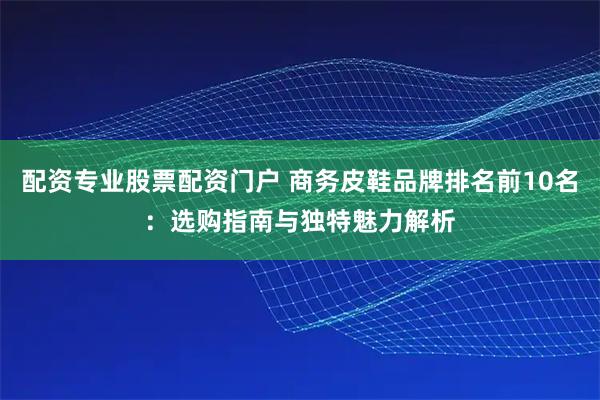 配资专业股票配资门户 商务皮鞋品牌排名前10名：选购指南与独特魅力解析